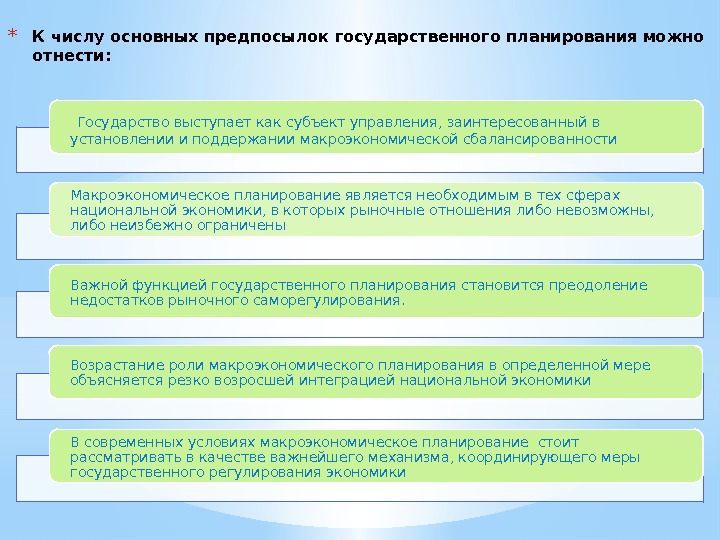 * К числу основных предпосылок государственного планирования можно отнести:

Государство выступает как субъект управления, заинтересованный в установлении и поддержании макроэкономической сбалансированности

Макроэкономическое планирование является необходимым в тех сферах национальной экономики, в которых рыночные отношения либо невозможны, либо неизбежно ограничены

Важной функцией государственного планирования становится преодоление недостатков рыночного саморегулирования.

Возрастание роли макроэкономического планирования в определенной мере объясняется резко возросшей интеграцией национальной экономики

В современных условиях макроэкономическое планирование стоит рассматривать в качестве важнейшего механизма, координирующего меры государственного регулирования экономики